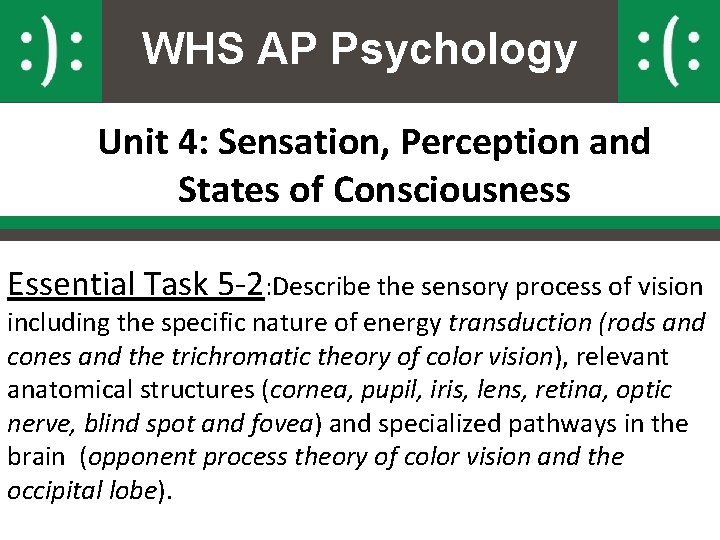 :): WHS AP Psychology :(:

Unit 4: Sensation, Perception and States of Consciousness

Essential Task 5-2:Describe the sensory process of vision including the specific nature of energy transduction (rods and cones and the trichromatic theory of color vision), relevant anatomical structures (cornea, pupil, iris, lens, retina, optic nerve, blind spot and fovea) and specialized pathways in the brain (opponent process theory of color vision and the occipital lobe).